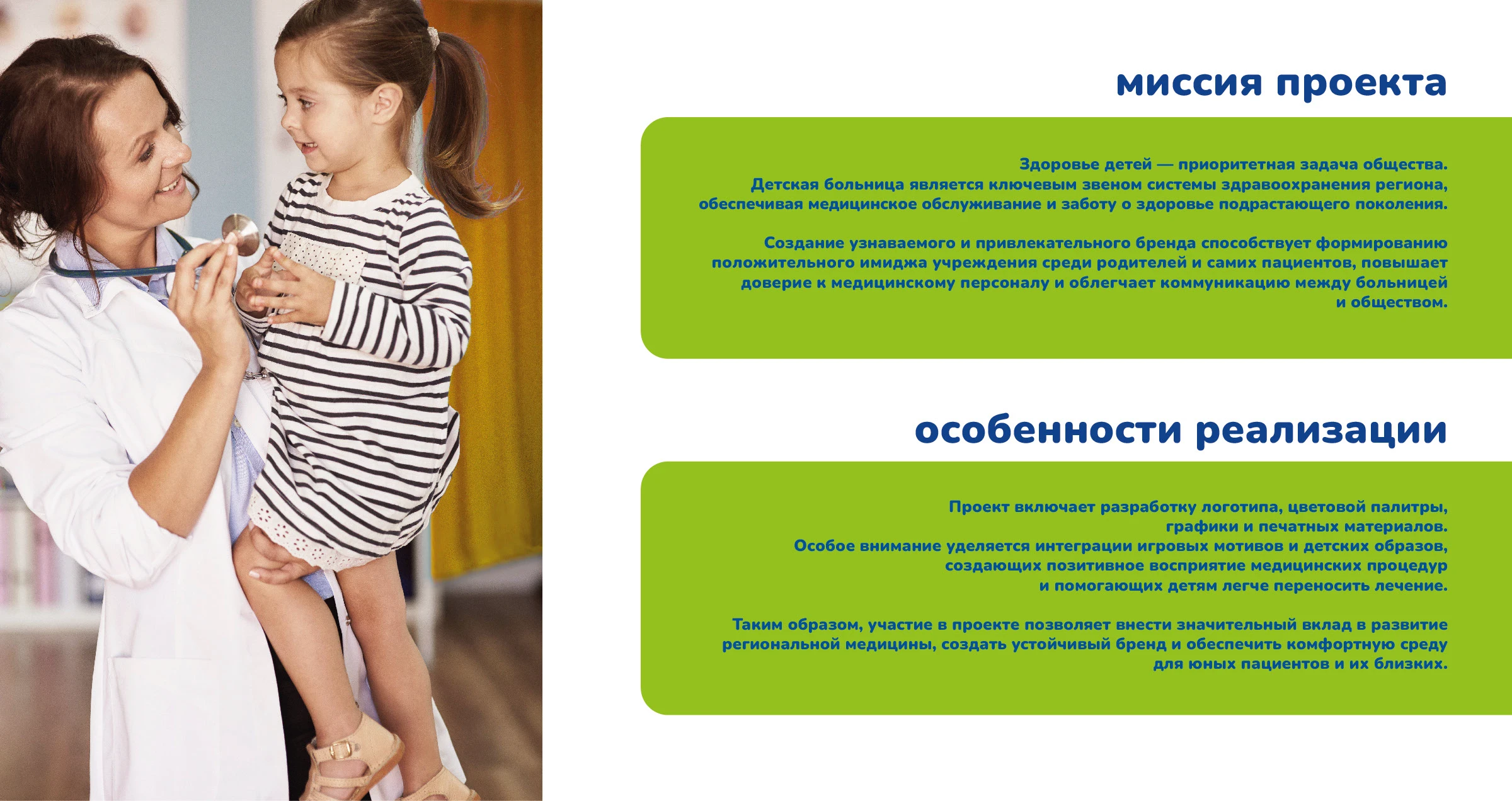 миссия проекта

Здоровье детей — приоритетная задача общества.
Детская больница является ключевым звеном системы здравоохранения региона, обеспечивая медицинское обслуживание и заботу о здоровье подрастающего поколения.

Создание узнаваемого и привлекательного бренда способствует формированию положительного имиджа учреждения среди родителей и самих пациентов, повышает доверие к медицинскому персоналу и облегчает коммуникацию между больницей и обществом.

особенности реализации

Проект включает разработку логотипа, цветовой палитры, графики и печатных материалов.
Особое внимание уделяется интеграции игровых мотивов и детских образов, создающих позитивное восприятие медицинских процедур и помогающих детям легче переносить лечение.

Таким образом, участие в проекте позволяет внести значительный вклад в развитие региональной медицины, создать устойчивый бренд и обеспечить комфортную среду для юных пациентов и их близких.